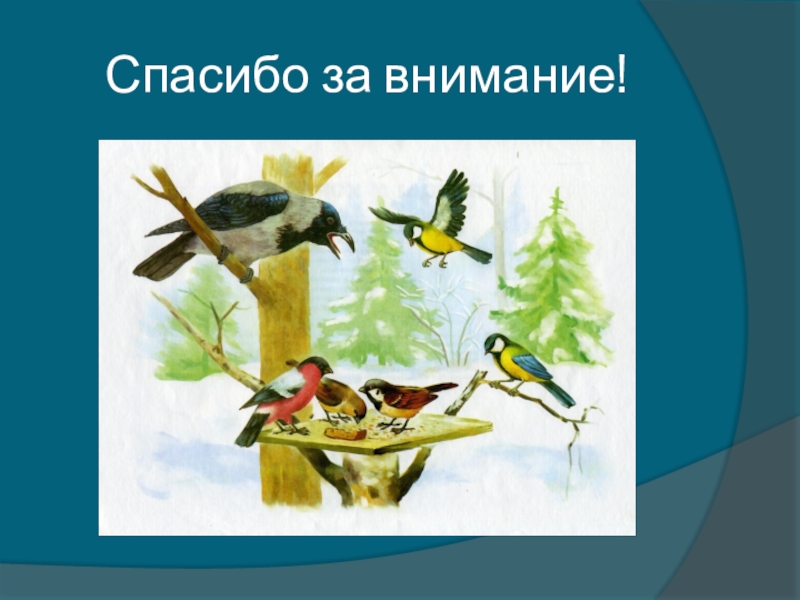 Спасибо за внимание!